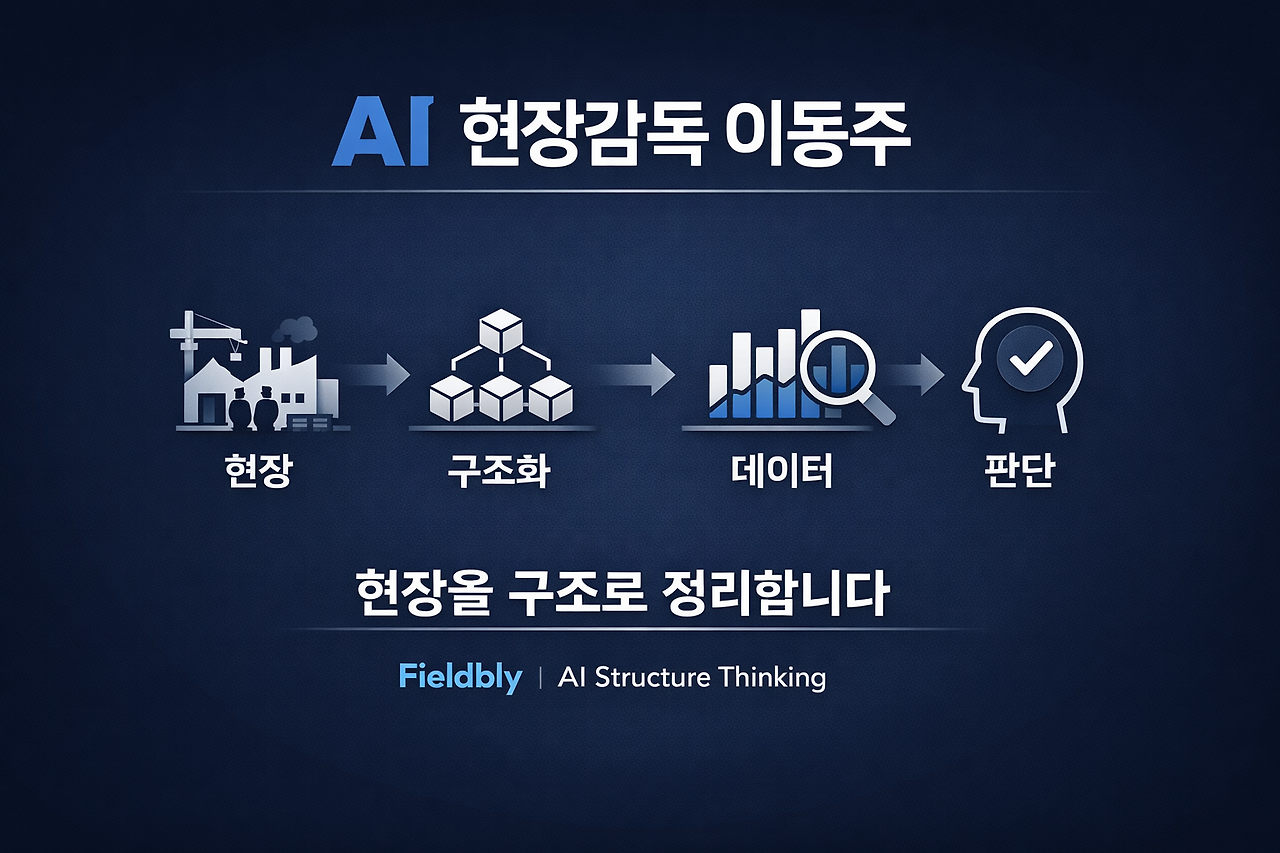 AI 현장감독 이동주

현장

구조화

데이터

판단

현장을 구조로 정리합니다

Fieldbly | AI Structure Thinking